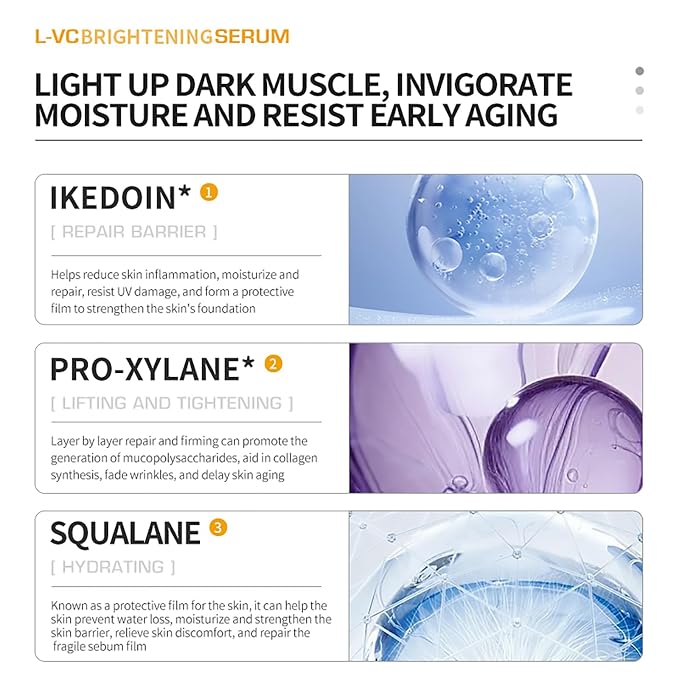 L-VCBRIGHTENINGSERUM

LIGHT UP DARK MUSCLE, INVIGORATE MOISTURE AND RESIST EARLY AGING

IKEDOIN* 1

[ REPAIR BARRIER ]

Helps reduce skin inflammation, moisturize and repair, resist UV damage, and form a protective film to strengthen the skin's foundation

PRO-XYLANE* 2

[ LIFTING AND TIGHTENING ]

Layer by layer repair and firming can promote the generation of mucopolysaccharides, aid in collagen synthesis, fade wrinkles, and delay skin aging

SQUALANE 3

[ HYDRATING ]

Known as a protective film for the skin, it can help the skin prevent water loss, moisturize and strengthen the skin barrier, relieve skin discomfort, and repair the fragile sebum film